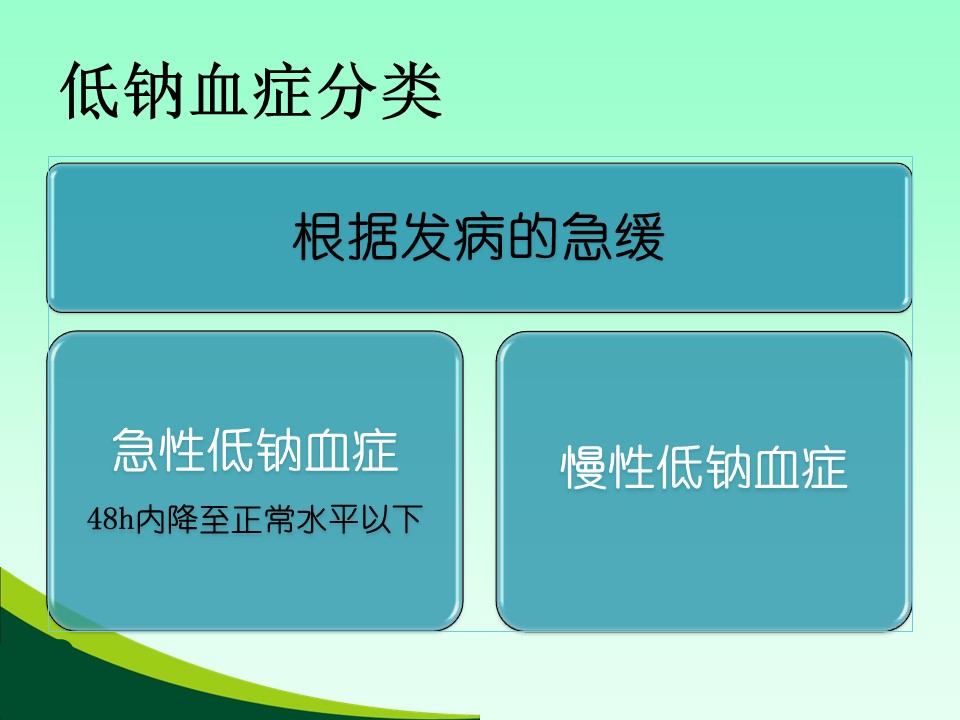 低钠血症分类

根据发病的急缓

急性低钠血症

48h内降至正常水平以下

慢性低钠血症